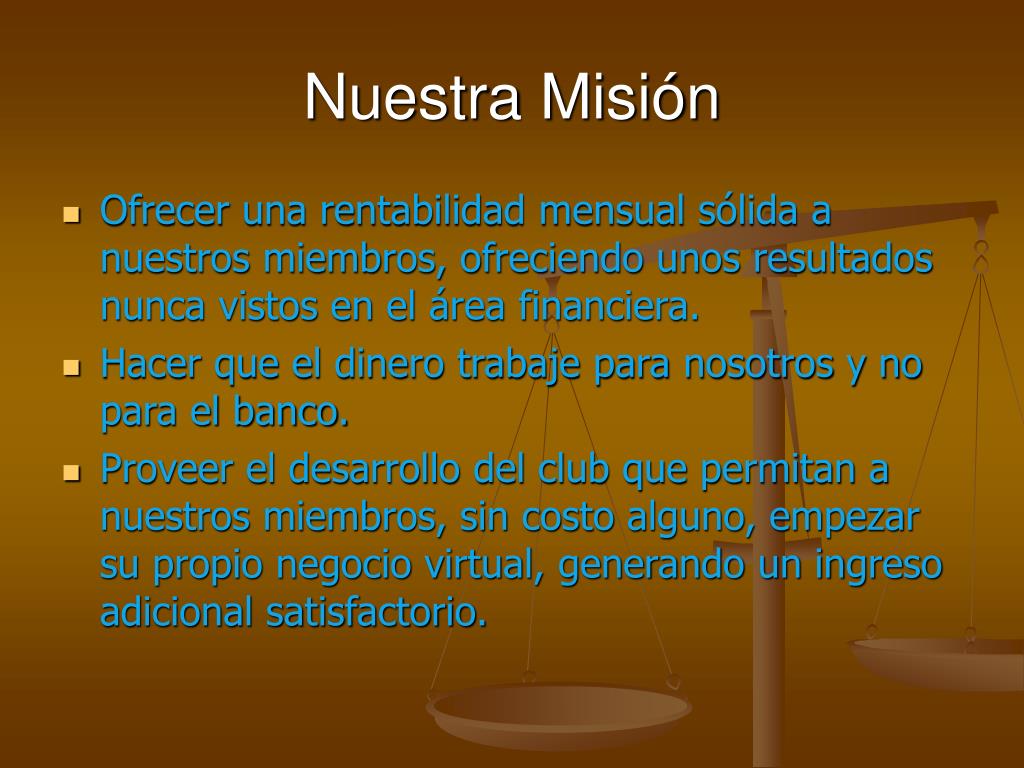 Nuestra Misión

- Ofrecer una rentabilidad mensual sólida a nuestros miembros, ofreciendo unos resultados nunca vistos en el área financiera.
- Hacer que el dinero trabaje para nosotros y no para el banco.
- Proveer el desarrollo del club que permitan a nuestros miembros, sin costo alguno, empezar su propio negocio virtual, generando un ingreso adicional satisfactorio.